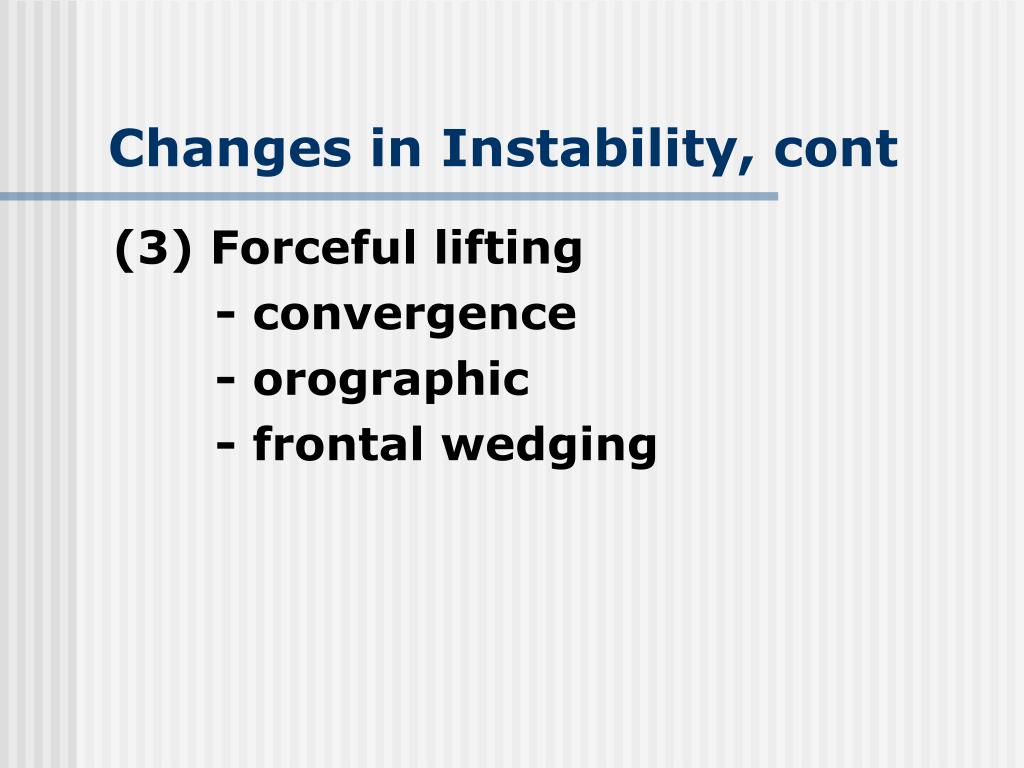 Changes in Instability, cont

(3) Forceful lifting
- convergence
- orographic
- frontal wedging